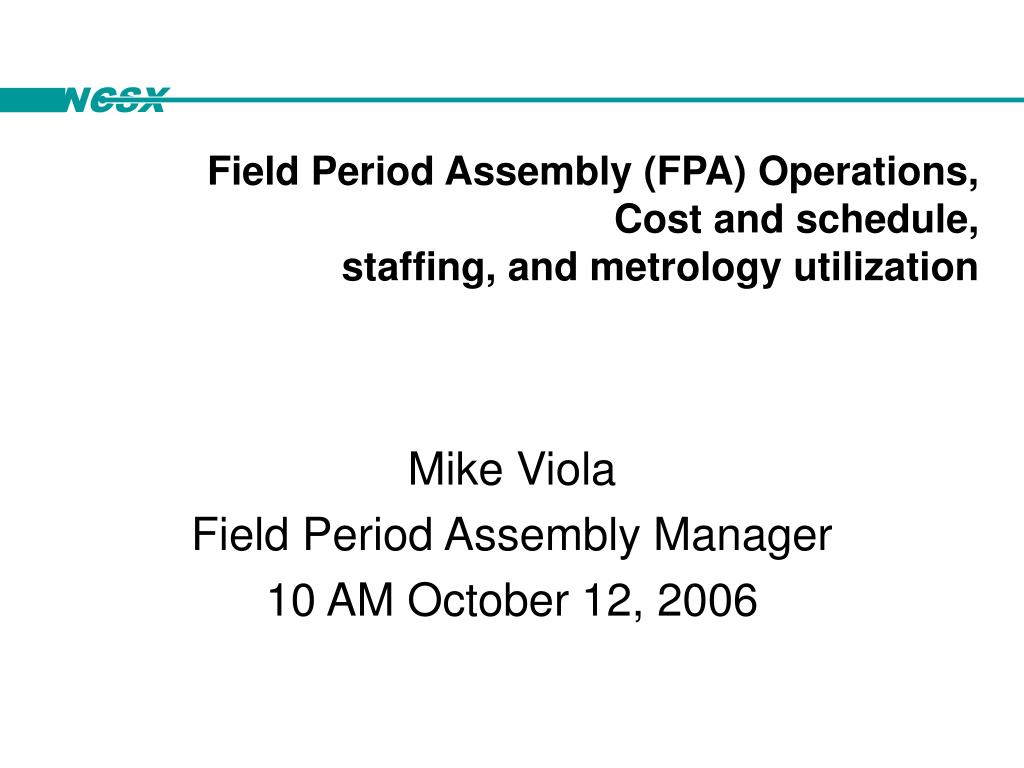 NCSX

Field Period Assembly (FPA) Operations, Cost and schedule, staffing, and metrology utilization

Mike Viola
Field Period Assembly Manager
10 AM October 12, 2006